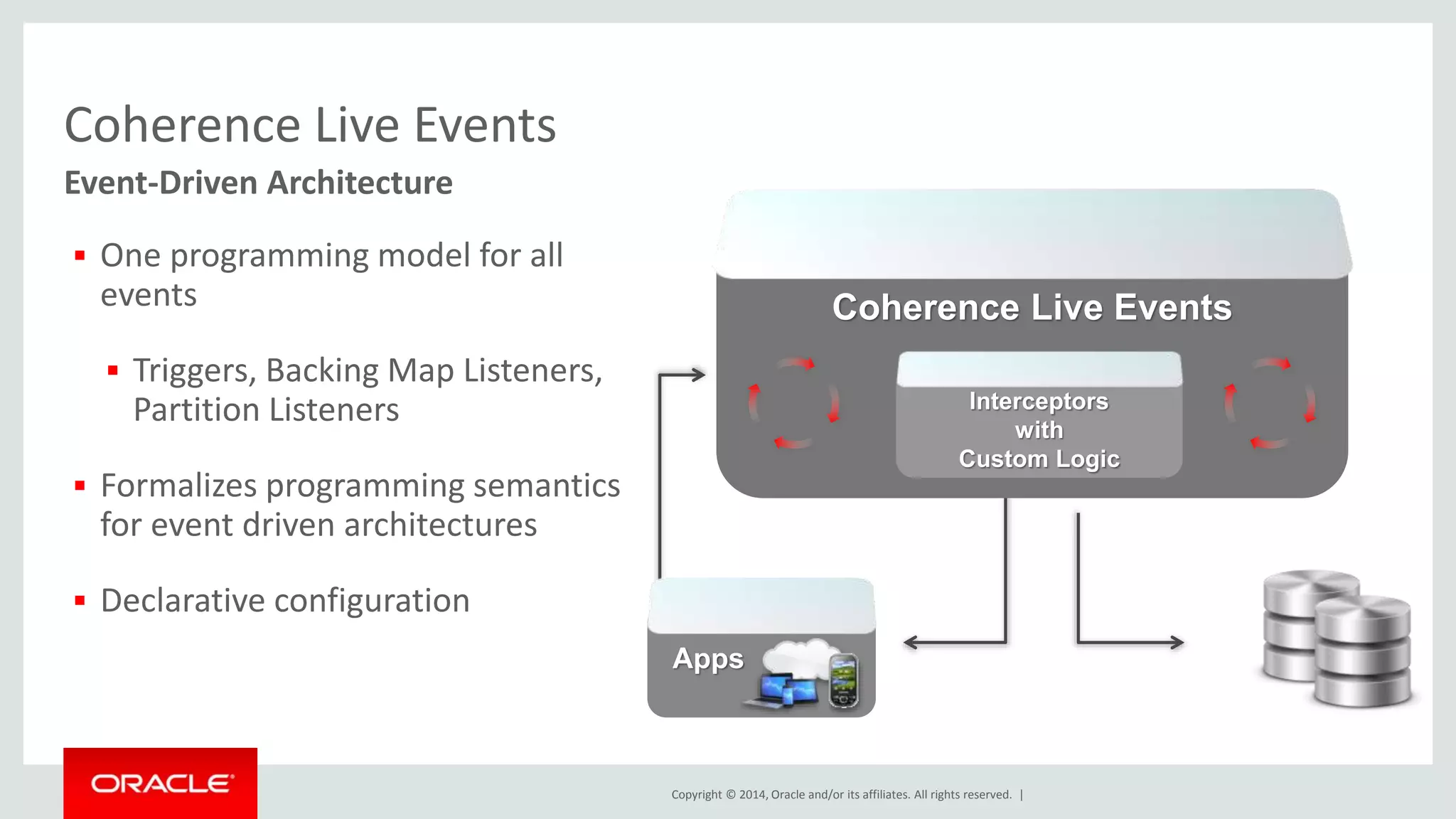 Coherence Live Events

Event-Driven Architecture

▪ One programming model for all events

▪ Triggers, Backing Map Listeners, Partition Listeners

▪ Formalizes programming semantics for event driven architectures

▪ Declarative configuration

Coherence Live Events

Interceptors with Custom Logic

Apps

ORACLE

Copyright © 2014, Oracle and/or its affiliates. All rights reserved. |